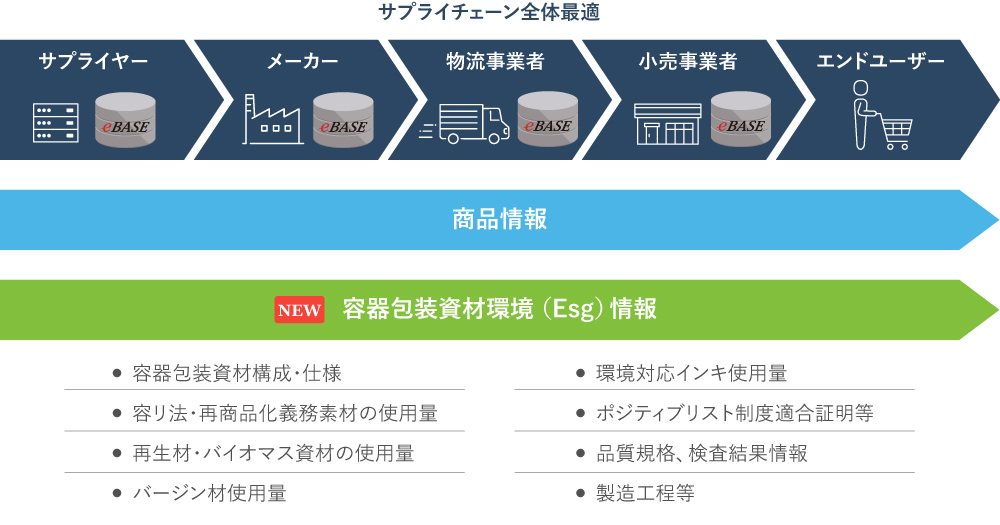 サプライチェーン全体最適

サプライヤー

eBASE

メーカー

eBASE

物流事業者

eBASE

小売事業者

eBASE

エンドユーザー

商品情報

NEW 容器包装資材環境（Esg）情報

● 容器包装資材構成・仕様

● 容リ法・再商品化義務素材の使用量

● 再生材・バイオマス資材の使用量

● バージン材使用量

● 環境対応インキ使用量

● ポジティブリスト制度適合証明等

● 品質規格、検査結果情報

● 製造工程等